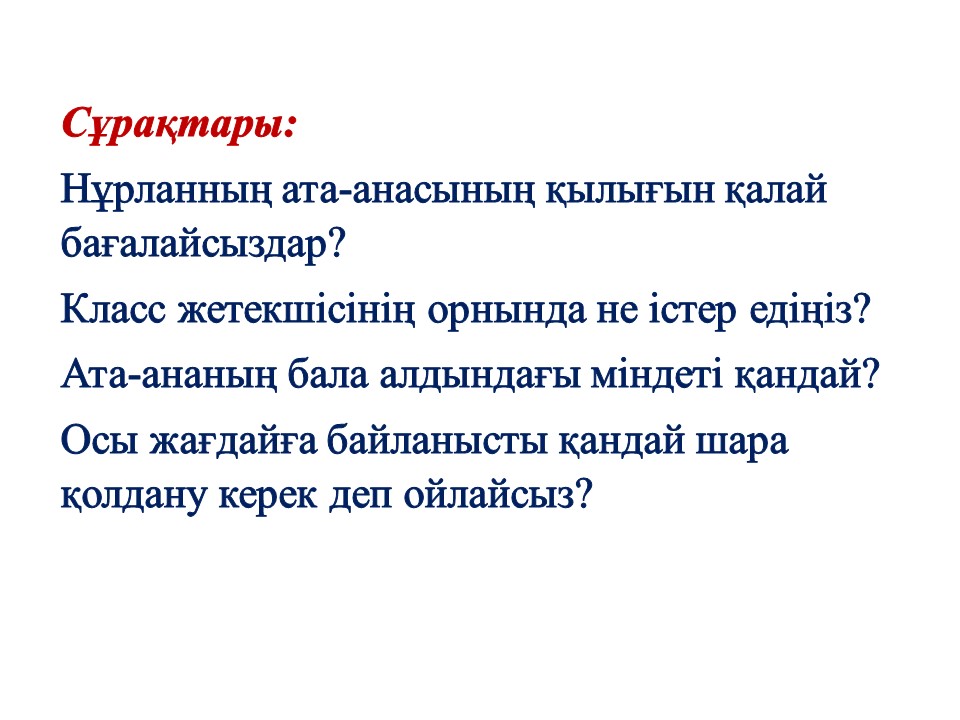 Сұрақтары:

Нұрланның ата-анасының қылығын қалай бағалайсыздар?

Класс жетекшісінің орнында не істер едіңіз?

Ата-ананың бала алдындағы міндеті қандай?

Осы жағдайға байланысты қандай шара қолдану керек деп ойлайсыз?